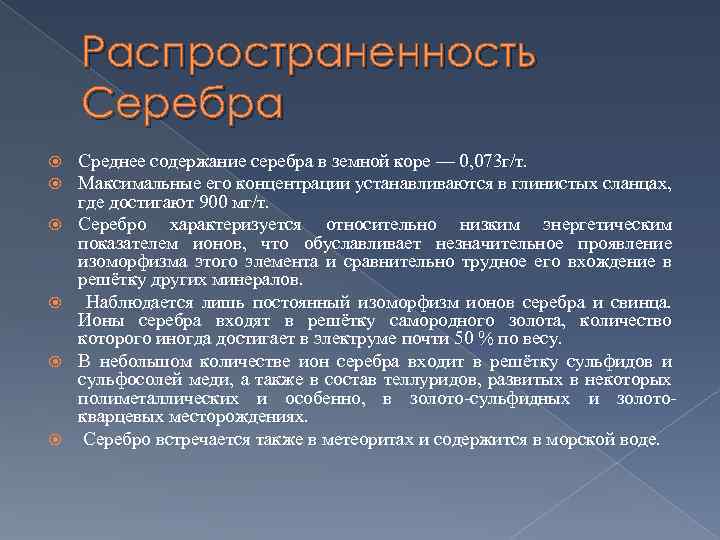 Распространенность Серебра

Среднее содержание серебра в земной коре — 0,073г/т.

Максимальные его концентрации устанавливаются в глинистых сланцах, где достигают 900 мг/т.

Серебро характеризуется относительно низким энергетическим показателем ионов, что обуславливает незначительное проявление изоморфизма этого элемента и сравнительно трудное его вхождение в решётку других минералов.

Наблюдается лишь постоянный изоморфизм ионов серебра и свинца. Ионы серебра входят в решётку самородного золота, количество которого иногда достигает в электруме почти 50 % по весу.

В небольшом количестве ион серебра входит в решётку сульфидов и сульфосолей меди, а также в состав теллуридов, развитых в некоторых полиметаллических и особенно, в золото-сульфидных и золото-кварцевых месторождениях.

Серебро встречается также в метеоритах и содержится в морской воде.